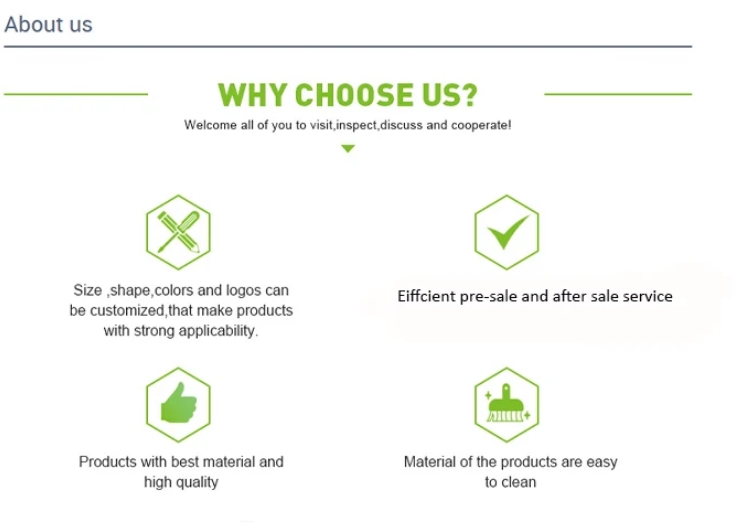 About us

WHY CHOOSE US?

Welcome all of you to visit,inspect,discuss and cooperate!

Size ,shape,colors and logos can be customized,that make products with strong applicability.

Eiffcient pre-sale and after sale service

Products with best material and high quality

Material of the products are easy to clean